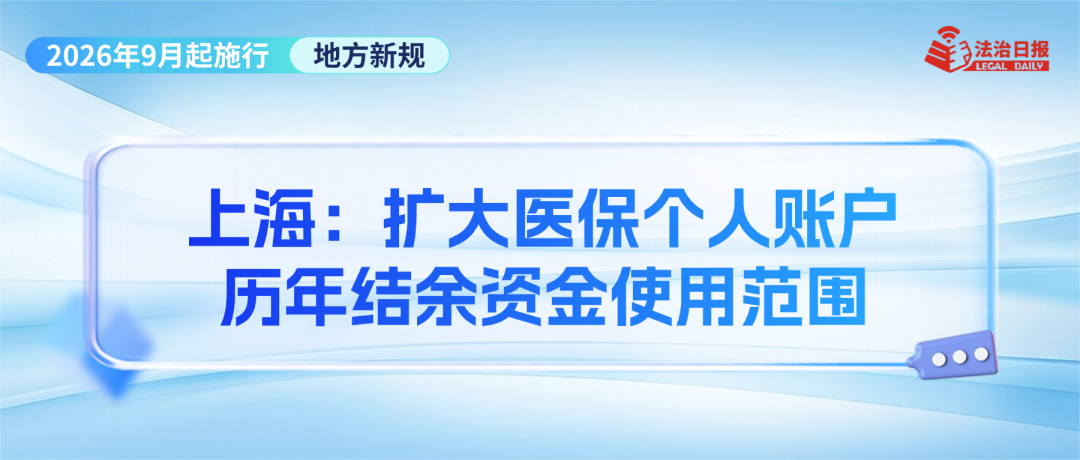 2026年9月起施行 地方新规

法治日报 LEGAL DAILY

上海：扩大医保个人账户历年结余资金使用范围